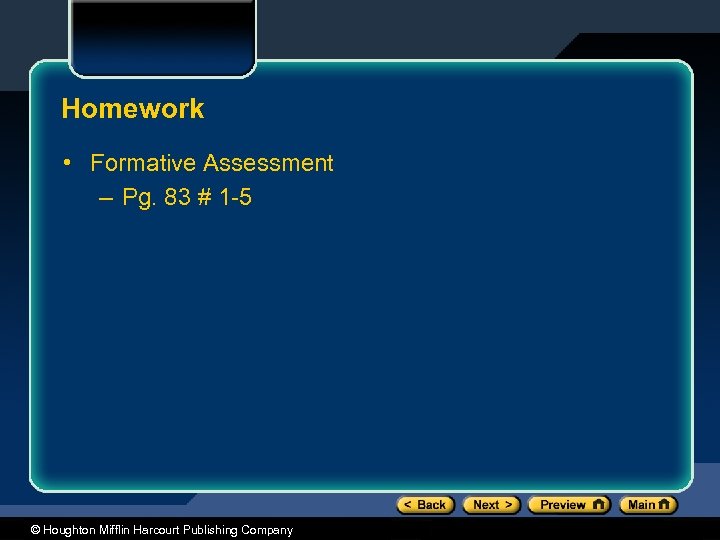 Homework

• Formative Assessment
– Pg. 83 # 1-5

< Back Next > Preview Main

© Houghton Mifflin Harcourt Publishing Company